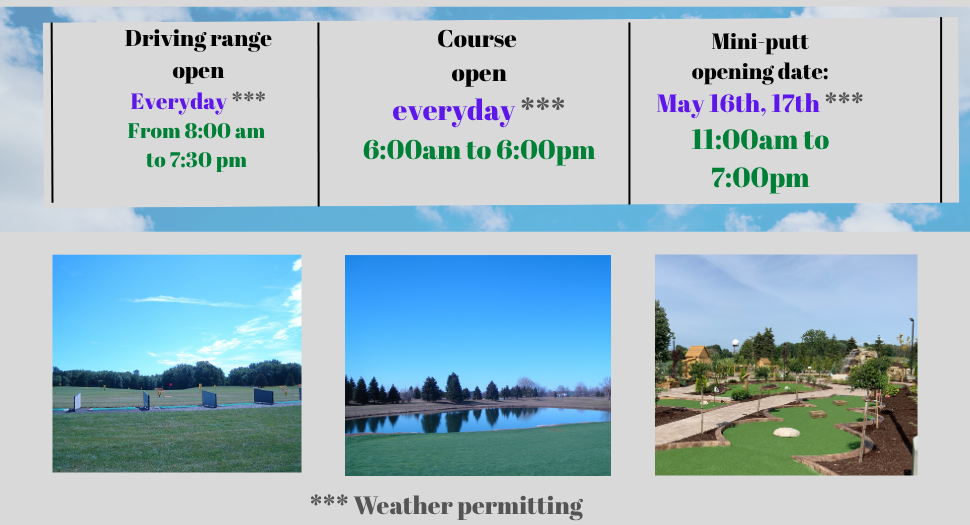 Driving range open
Everyday ***
From 8:00 am to 7:30 pm

Course open
everyday ***
6:00am to 6:00pm

Mini-putt opening date:
May 16th, 17th ***
11:00am to 7:00pm

*** Weather permitting